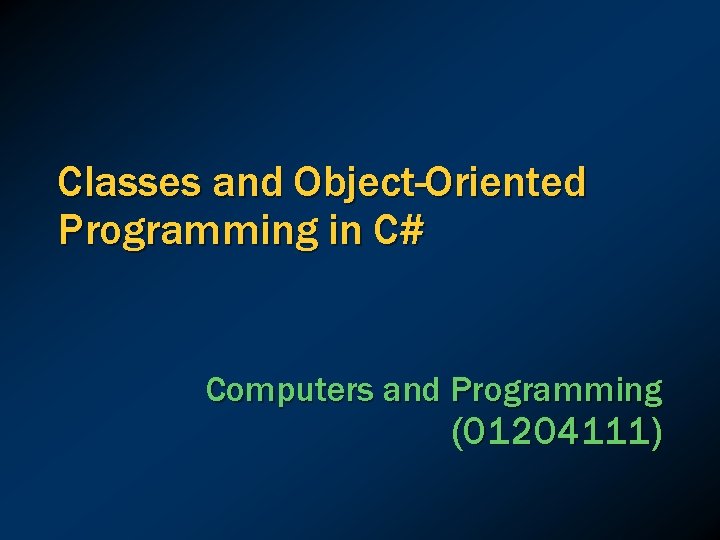 Classes and Object-Oriented Programming in C#

Computers and Programming (01204111)